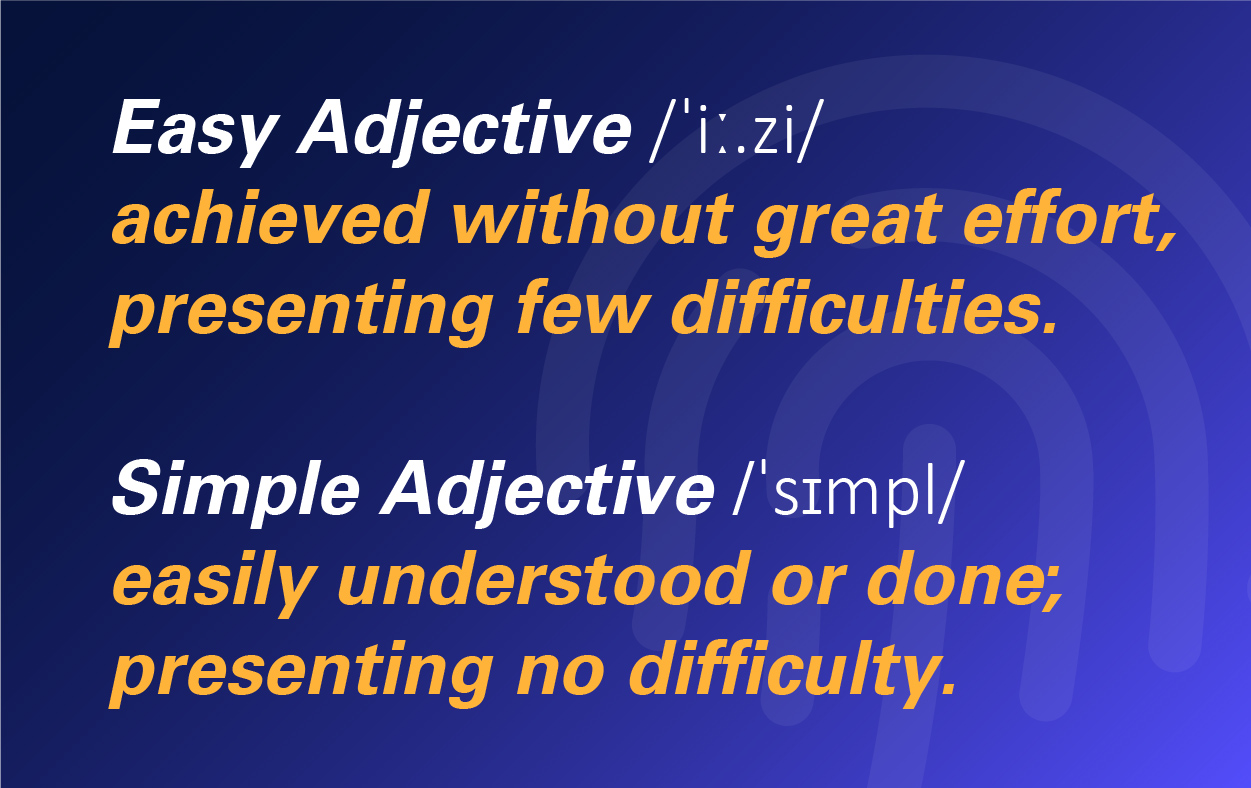 Easy Adjective /ˈiː.zi/
achieved without great effort, presenting few difficulties.

Simple Adjective /ˈsɪmpl/
easily understood or done; presenting no difficulty.